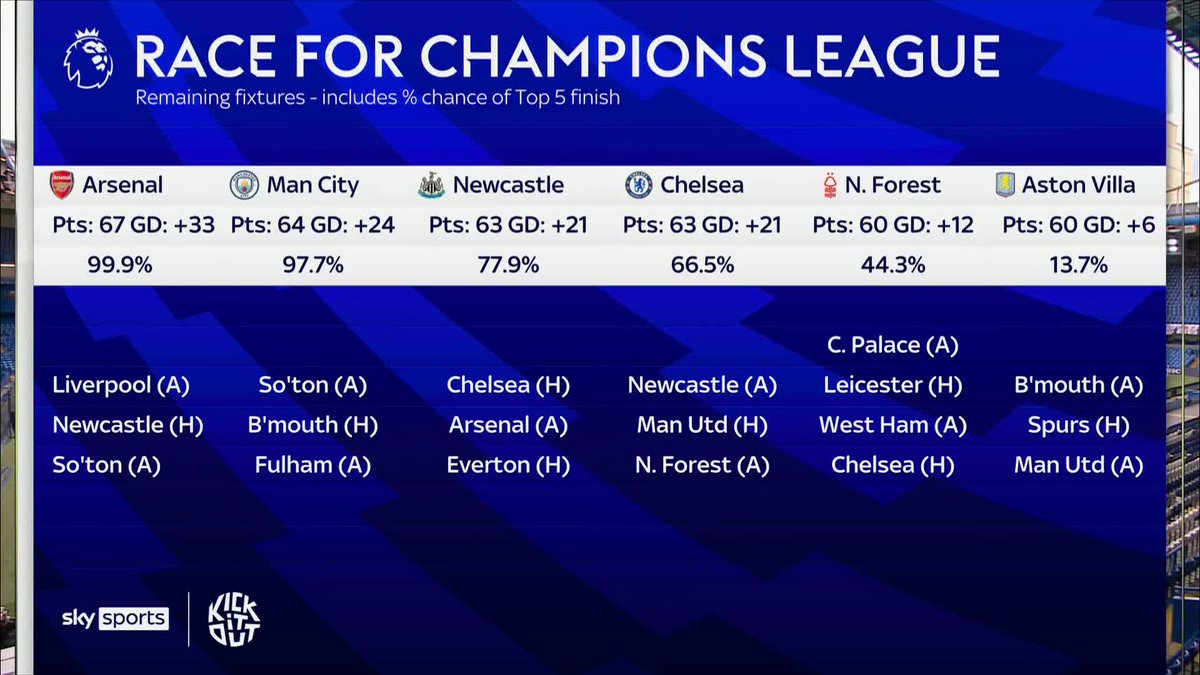 RACE FOR CHAMPIONS LEAGUE
Remaining fixtures - includes % chance of Top 5 finish

| Arsenal | Man City | Newcastle | Chelsea | N. Forest | Aston Villa |
|---|---|---|---|---|---|
| Pts: 67 GD: +33 | Pts: 64 GD: +24 | Pts: 63 GD: +21 | Pts: 63 GD: +21 | Pts: 60 GD: +12 | Pts: 60 GD: +6 |
| 99.9% | 97.7% | 77.9% | 66.5% | 44.3% | 13.7% |
| | | | | C. Palace (A) | |
| Liverpool (A) | So'ton (A) | Chelsea (H) | Newcastle (A) | Leicester (H) | B'mouth (A) |
| Newcastle (H) | B'mouth (H) | Arsenal (A) | Man Utd (H) | West Ham (A) | Spurs (H) |
| So'ton (A) | Fulham (A) | Everton (H) | N. Forest (A) | Chelsea (H) | Man Utd (A) |

sky sports
KICK IT OUT